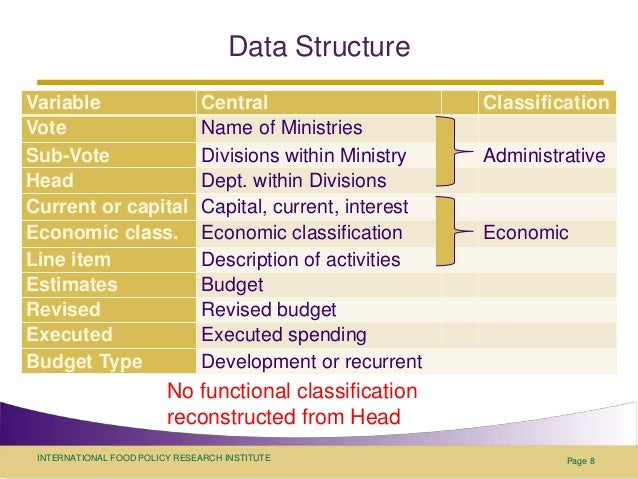 Data Structure

| Variable | Central | | Classification |
|---|---|---|---|
| Vote | Name of Ministries | | |
| Sub-Vote | Divisions within Ministry | | Administrative |
| Head | Dept. within Divisions | | |
| Current or capital | Capital, current, interest | | |
| Economic class. | Economic classification | | Economic |
| Line item | Description of activities | | |
| Estimates | Budget | | |
| Revised | Revised budget | | |
| Executed | Executed spending | | |
| Budget Type | Development or recurrent | | |

No functional classification reconstructed from Head

INTERNATIONAL FOOD POLICY RESEARCH INSTITUTE

Page 8